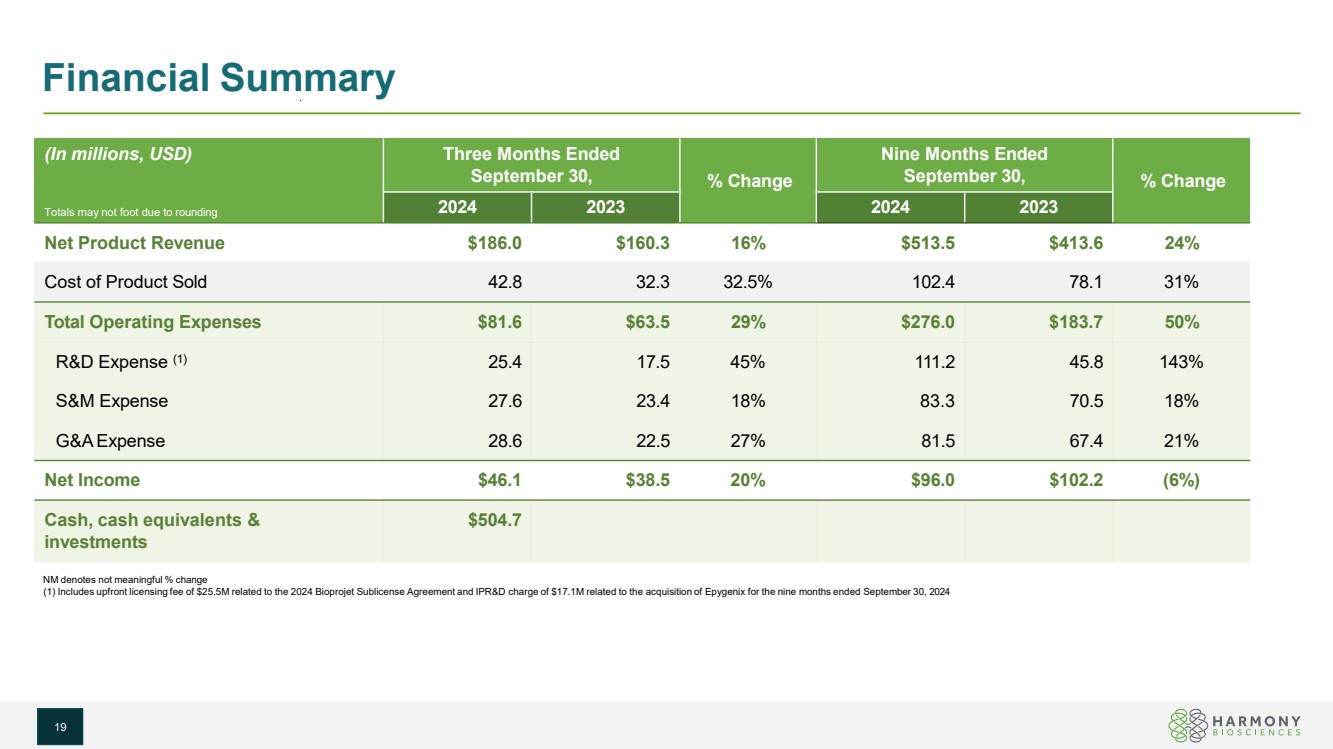 Financial Summary

| (In millions, USD) Totals may not foot due to rounding | Three Months Ended September 30, 2024 | Three Months Ended September 30, 2023 | % Change | Nine Months Ended September 30, 2024 | Nine Months Ended September 30, 2023 | % Change |
|---|---|---|---|---|---|---|
| Net Product Revenue | \$186.0 | \$160.3 | 16% | \$513.5 | \$413.6 | 24% |
| Cost of Product Sold | 42.8 | 32.3 | 32.5% | 102.4 | 78.1 | 31% |
| Total Operating Expenses | \$81.6 | \$63.5 | 29% | \$276.0 | \$183.7 | 50% |
| R&D Expense (1) | 25.4 | 17.5 | 45% | 111.2 | 45.8 | 143% |
| S&M Expense | 27.6 | 23.4 | 18% | 83.3 | 70.5 | 18% |
| G&A Expense | 28.6 | 22.5 | 27% | 81.5 | 67.4 | 21% |
| Net Income | \$46.1 | \$38.5 | 20% | \$96.0 | \$102.2 | (6%) |
| Cash, cash equivalents & investments | \$504.7 | | | | | |

NM denotes not meaningful % change
(1) Includes upfront licensing fee of \$25.5M related to the 2024 Bioprojet Sublicense Agreement and IPR&D charge of \$17.1M related to the acquisition of Epygenix for the nine months ended September 30, 2024

19

HARMONY BIOSCIENCES